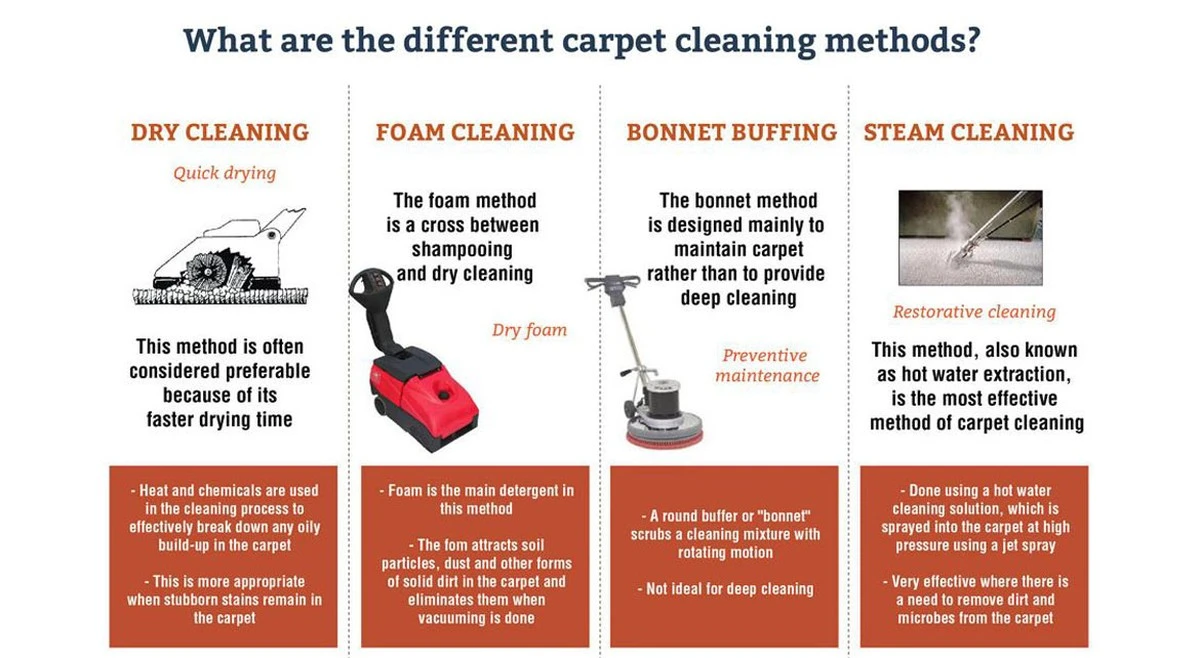 What are the different carpet cleaning methods?

DRY CLEANING

Quick drying

This method is often considered preferable because of its faster drying time

- Heat and chemicals are used in the cleaning process to effectively break down any oily build-up in the carpet

- This is more appropriate when stubborn stains remain in the carpet

FOAM CLEANING

The foam method is a cross between shampooing and dry cleaning

Dry foam

- Foam is the main detergent in this method

- The fom attracts soil particles, dust and other forms of solid dirt in the carpet and eliminates them when vacuuming is done

BONNET BUFFING

The bonnet method is designed mainly to maintain carpet rather than to provide deep cleaning

Preventive maintenance

- A round buffer or "bonnet" scrubs a cleaning mixture with rotating motion

- Not ideal for deep cleaning

STEAM CLEANING

Restorative cleaning

This method, also known as hot water extraction, is the most effective method of carpet cleaning

- Done using a hot water cleaning solution, which is sprayed into the carpet at high pressure using a jet spray

- Very effective where there is a need to remove dirt and microbes from the carpet